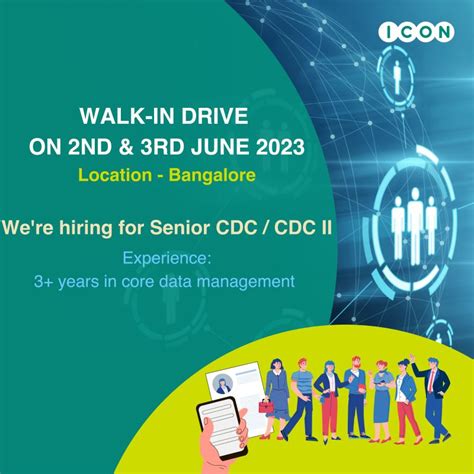 ICON

WALK-IN DRIVE
ON 2ND & 3RD JUNE 2023
Location - Bangalore

We're hiring for Senior CDC / CDC II

Experience:
3+ years in core data management